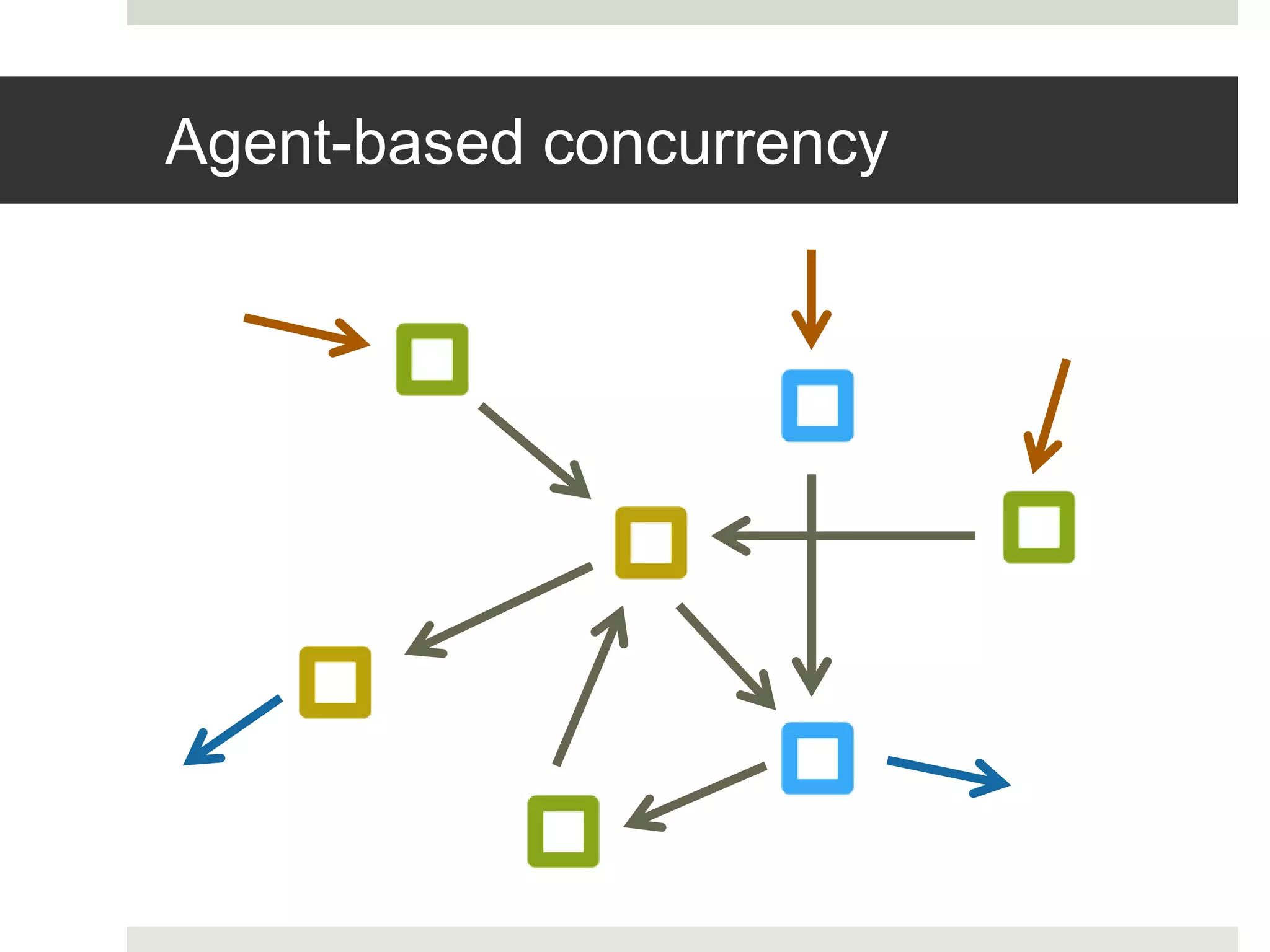 Agent-based concurrency